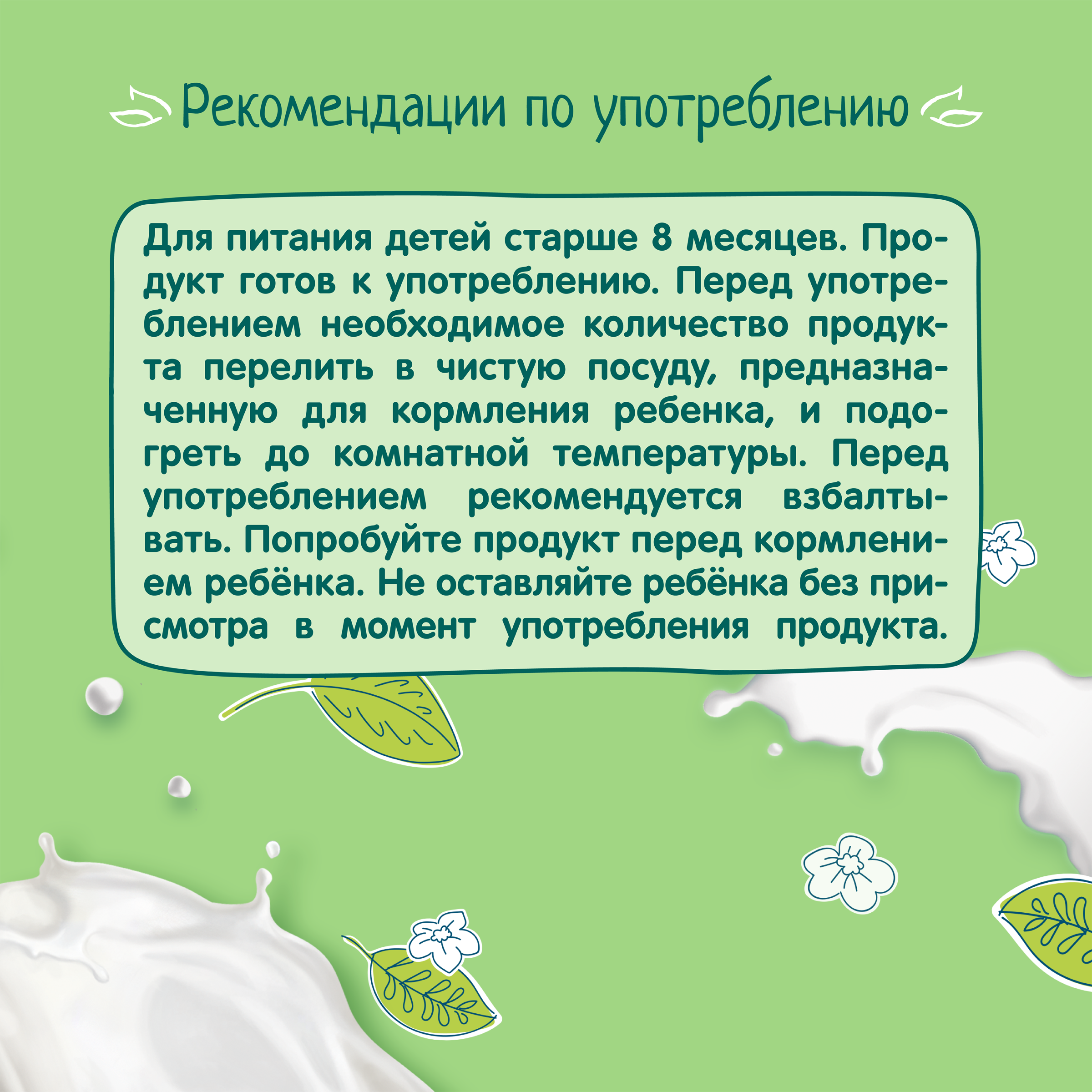 Рекомендации по употреблению

Для питания детей старше 8 месяцев. Продукт готов к употреблению. Перед употреблением необходимое количество продукта перелить в чистую посуду, предназначенную для кормления ребенка, и подогреть до комнатной температуры. Перед употреблением рекомендуется взбалтывать. Попробуйте продукт перед кормлением ребёнка. Не оставляйте ребёнка без присмотра в момент употребления продукта.